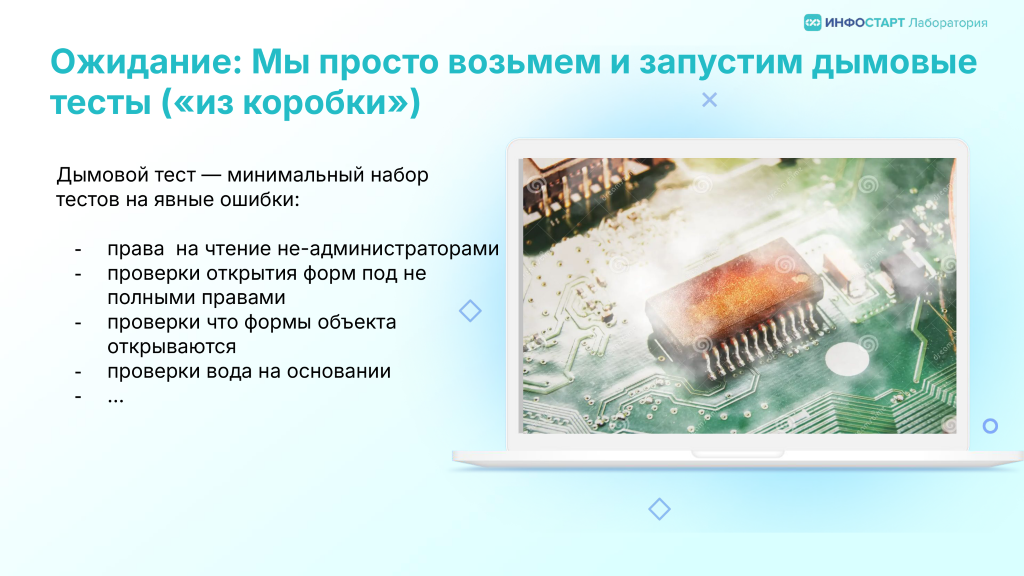 ИНФОСТАРТ Лаборатория

Ожидание: Мы просто возьмем и запустим дымовые тесты («из коробки»)

Дымовой тест — минимальный набор тестов на явные ошибки:

- права на чтение не-администраторами
- проверки открытия форм под не полными правами
- проверки что формы объекта открываются
- проверки вода на основании
- ...